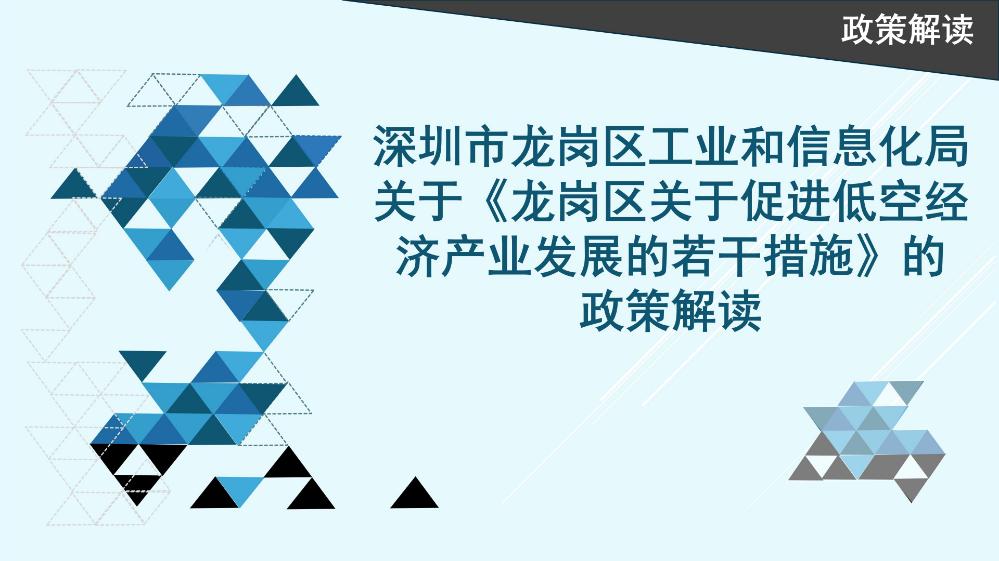 政策解读

深圳市龙岗区工业和信息化局关于《龙岗区关于促进低空经济产业发展的若干措施》的政策解读